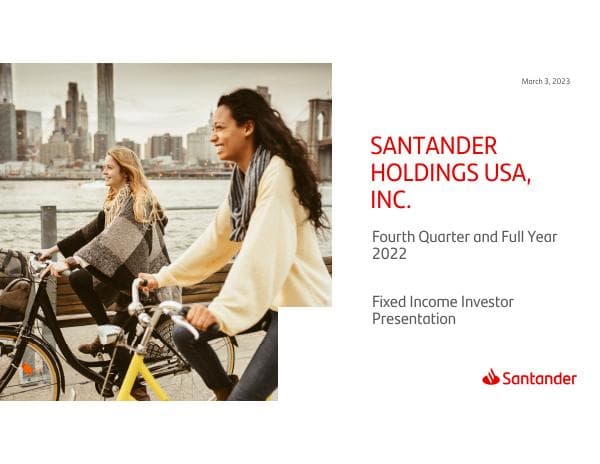 March 3, 2023

SANTANDER HOLDINGS USA, INC.

Fourth Quarter and Full Year 2022

Fixed Income Investor Presentation

Santander